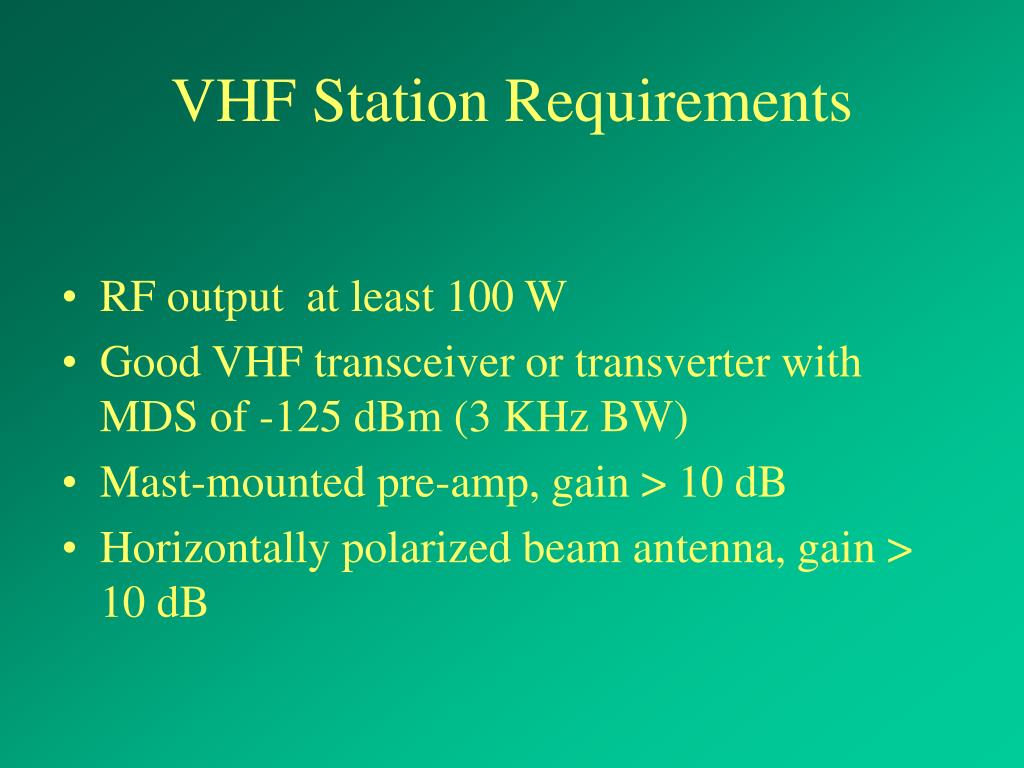 VHF Station Requirements

• RF output at least 100 W
• Good VHF transceiver or transverter with MDS of -125 dBm (3 KHz BW)
• Mast-mounted pre-amp, gain > 10 dB
• Horizontally polarized beam antenna, gain > 10 dB